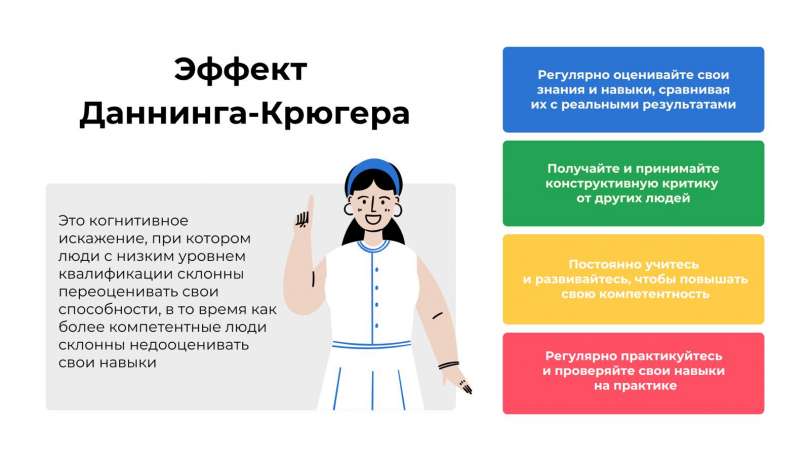 Эффект Даннинга-Крюгера

Это когнитивное искажение, при котором люди с низким уровнем квалификации склонны переоценивать свои способности, в то время как более компетентные люди склонны недооценивать свои навыки

Регулярно оценивайте свои знания и навыки, сравнивая их с реальными результатами

Получайте и принимайте конструктивную критику от других людей

Постоянно учитесь и развивайтесь, чтобы повышать свою компетентность

Регулярно практикуйтесь и проверяйте свои навыки на практике